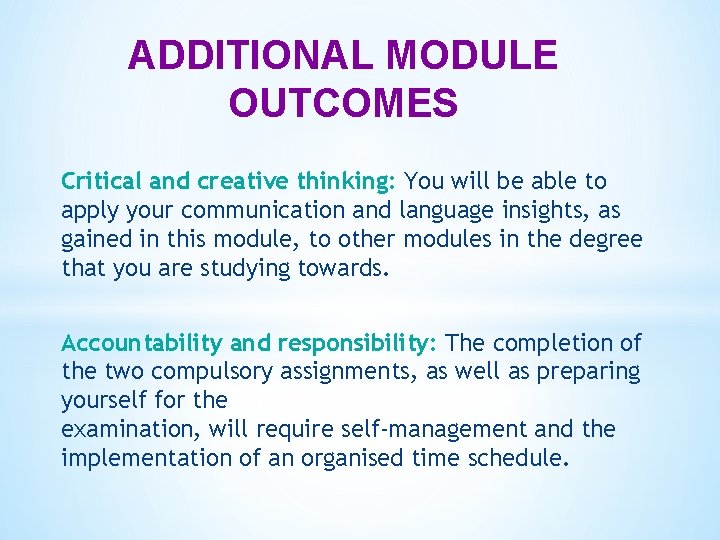 ADDITIONAL MODULE OUTCOMES

Critical and creative thinking: You will be able to apply your communication and language insights, as gained in this module, to other modules in the degree that you are studying towards.

Accountability and responsibility: The completion of the two compulsory assignments, as well as preparing yourself for the examination, will require self-management and the implementation of an organised time schedule.